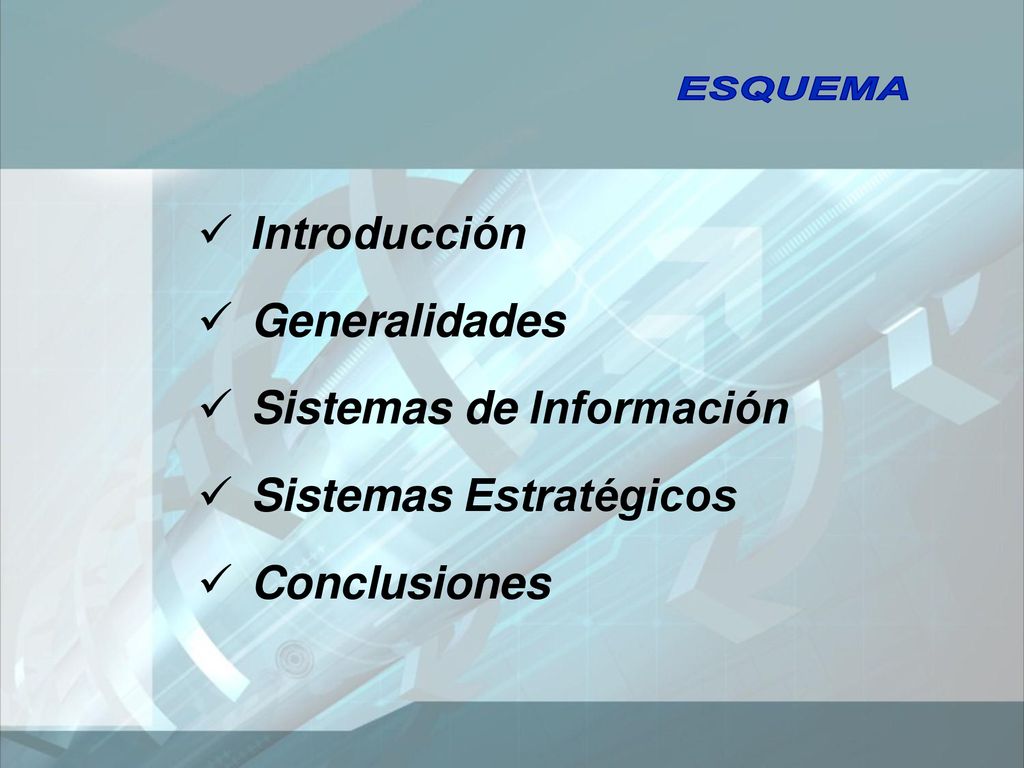 ESQUEMA

✓ Introducción

✓ Generalidades

✓ Sistemas de Información

✓ Sistemas Estratégicos

✓ Conclusiones